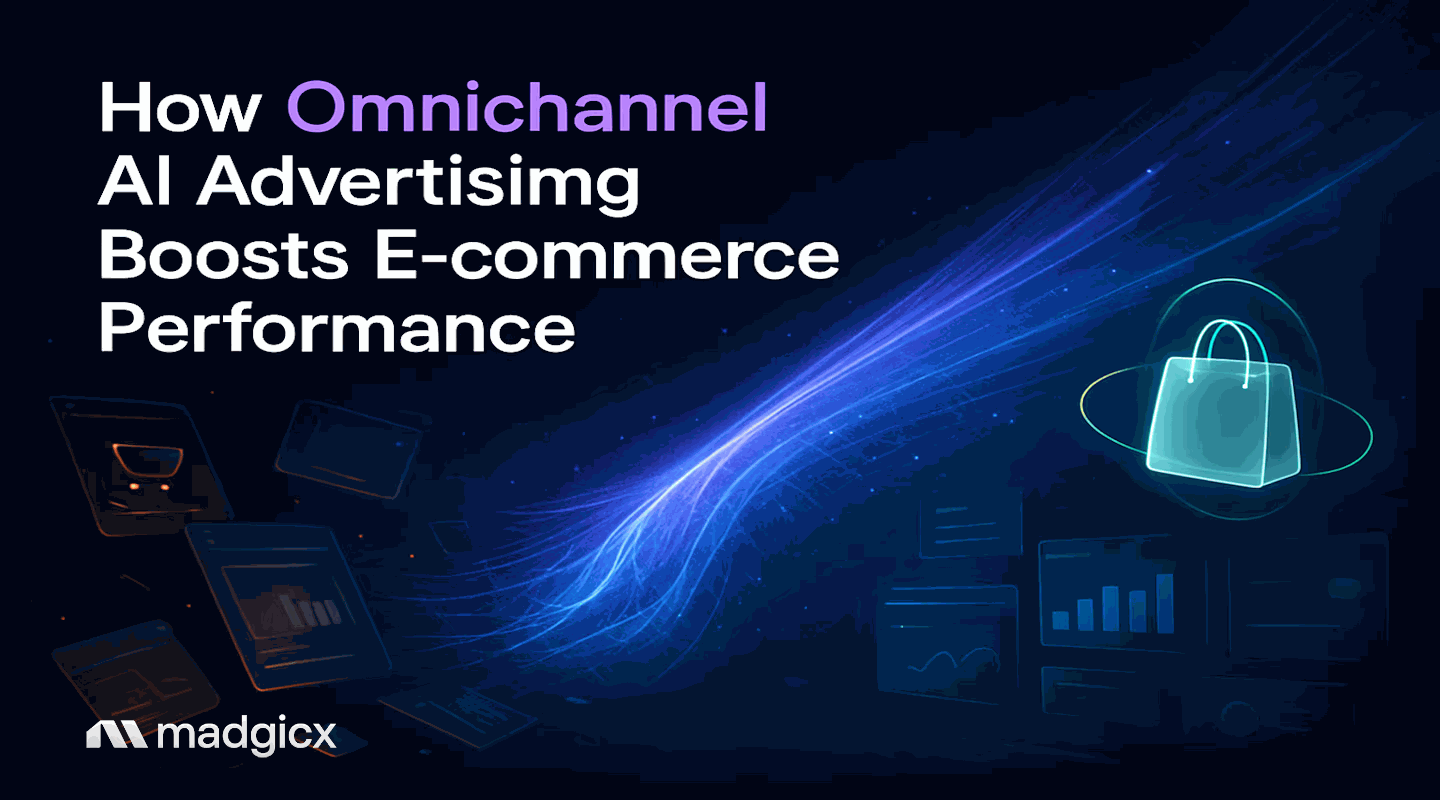 How Omnichannel AI Advertisimg Boosts E-commerce Performance

madgicx